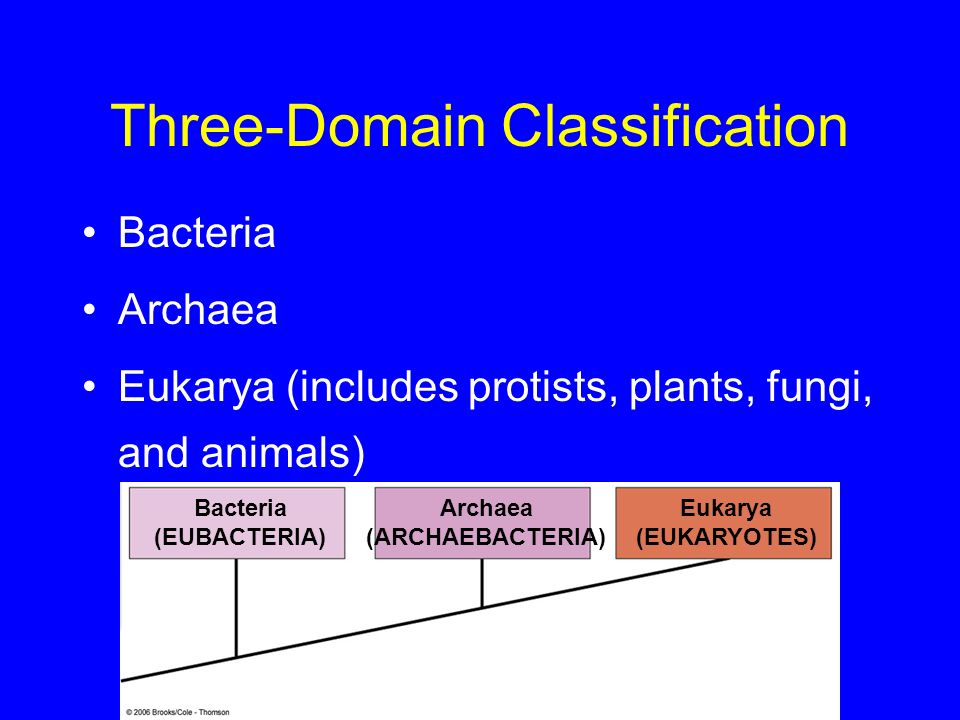 Three-Domain Classification

• Bacteria
• Archaea
• Eukarya (includes protists, plants, fungi, and animals)

Bacteria (EUBACTERIA)

Archaea (ARCHAEBACTERIA)

Eukarya (EUKARYOTES)

© 2006 Brooks/Cole - Thomson